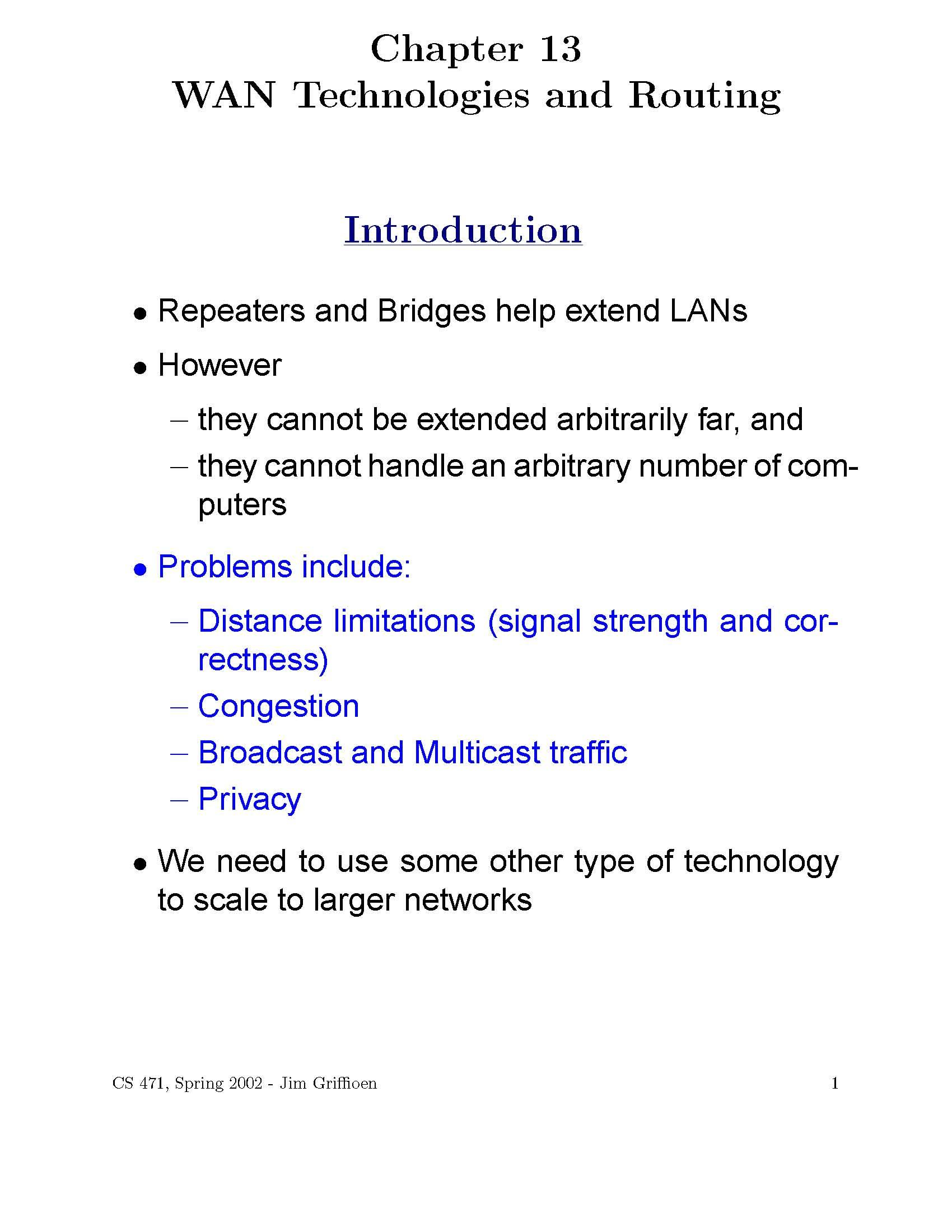 Chapter 13
WAN Technologies and Routing

Introduction

• Repeaters and Bridges help extend LANs

• However

– they cannot be extended arbitrarily far, and

– they cannot handle an arbitrary number of computers

• Problems include:

– Distance limitations (signal strength and correctness)

– Congestion

– Broadcast and Multicast traffic

– Privacy

• We need to use some other type of technology to scale to larger networks

CS 471, Spring 2002 - Jim Griffioen 1